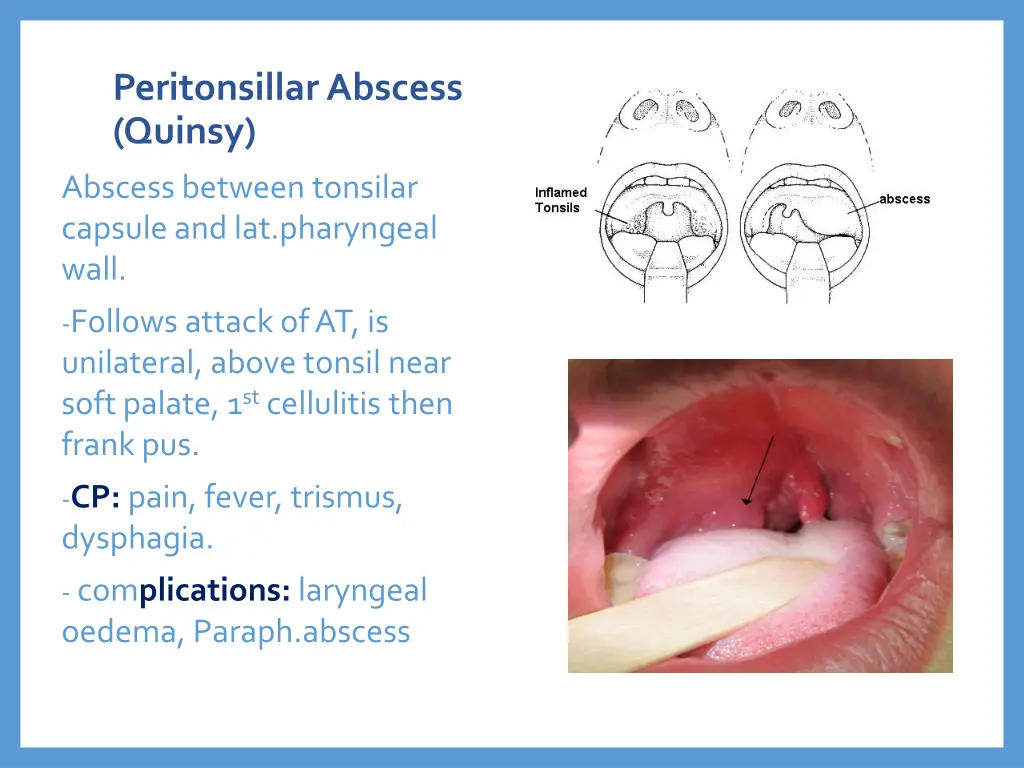 Peritonsillar Abscess (Quinsy)

Abscess between tonsilar capsule and lat.pharyngeal wall.

-Follows attack of AT, is unilateral, above tonsil near soft palate, 1$^{st}$ cellulitis then frank pus.

-CP: pain, fever, trismus, dysphagia.

- complications: laryngeal oedema, Paraph.abscess

Inflamed Tonsils

abscess